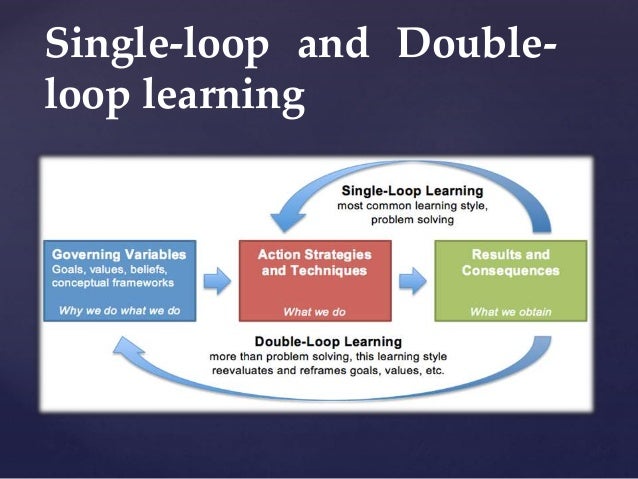 Single-loop and Double-loop learning

Single-Loop Learning
most common learning style, problem solving

Governing Variables
Goals, values, beliefs, conceptual frameworks
Why we do what we do

Action Strategies and Techniques
What we do

Results and Consequences
What we obtain

Double-Loop Learning
more than problem solving, this learning style reevaluates and reframes goals, values, etc.